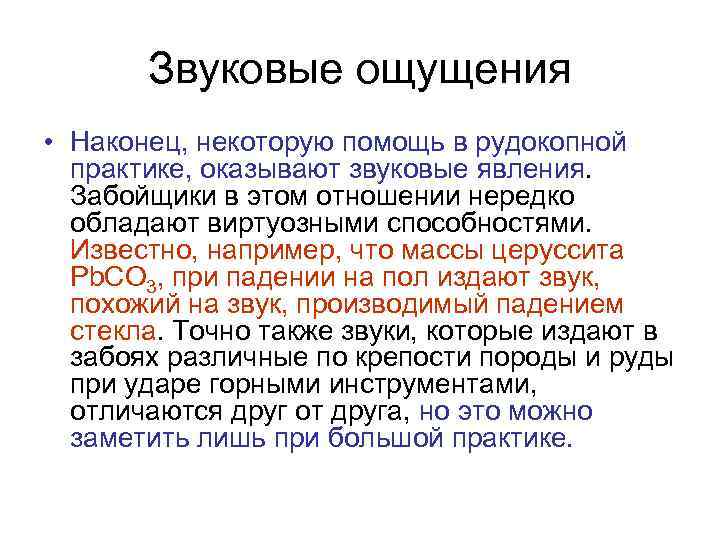 Звуковые ощущения

• Наконец, некоторую помощь в рудокопной практике, оказывают звуковые явления. Забойщики в этом отношении нередко обладают виртуозными способностями. Известно, например, что массы церуссита $PbCO_3$, при падении на пол издают звук, похожий на звук, производимый падением стекла. Точно также звуки, которые издают в забоях различные по крепости породы и руды при ударе горными инструментами, отличаются друг от друга, но это можно заметить лишь при большой практике.